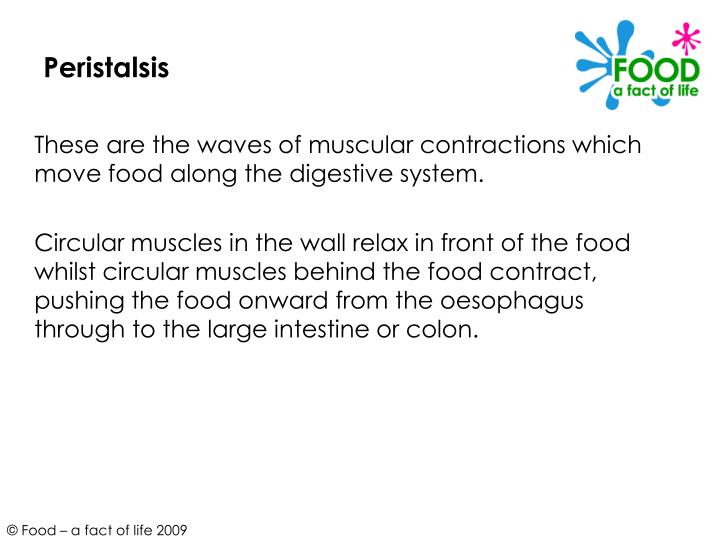 Peristalsis

FOOD
a fact of life

These are the waves of muscular contractions which move food along the digestive system.

Circular muscles in the wall relax in front of the food whilst circular muscles behind the food contract, pushing the food onward from the oesophagus through to the large intestine or colon.

© Food – a fact of life 2009